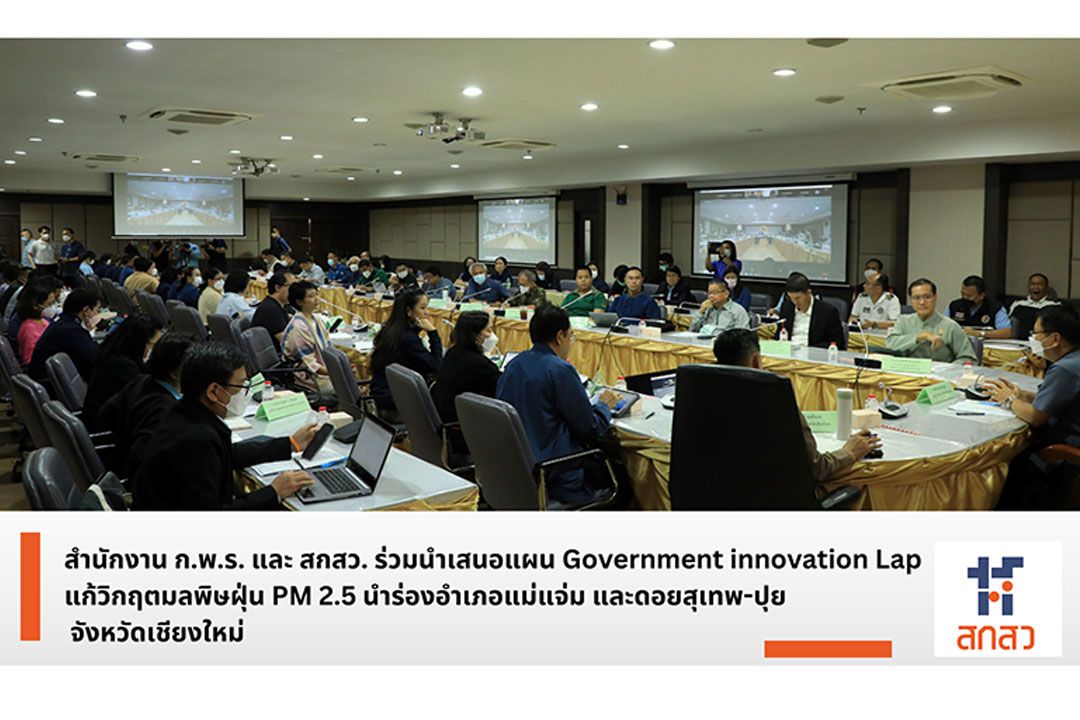 สำนักงาน ก.พ.ร. และ สกสว. ร่วมนำเสนอแผน Government innovation Lap แก้วิกฤตมลพิษฝุ่น PM 2.5 นำร่องอำเภอแม่แจ่ม และดอยสุเทพ-ปุย จังหวัดเชียงใหม่

สกสว